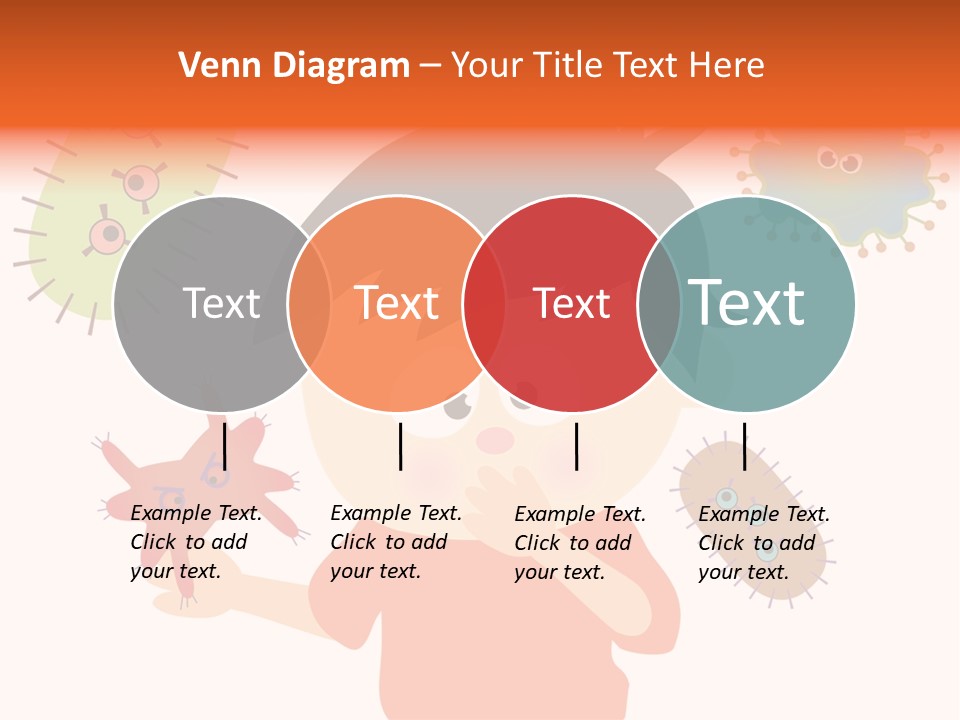 Venn Diagram – Your Title Text Here

Text

Text

Text

Text

Example Text. Click to add your text.

Example Text. Click to add your text.

Example Text. Click to add your text.

Example Text. Click to add your text.